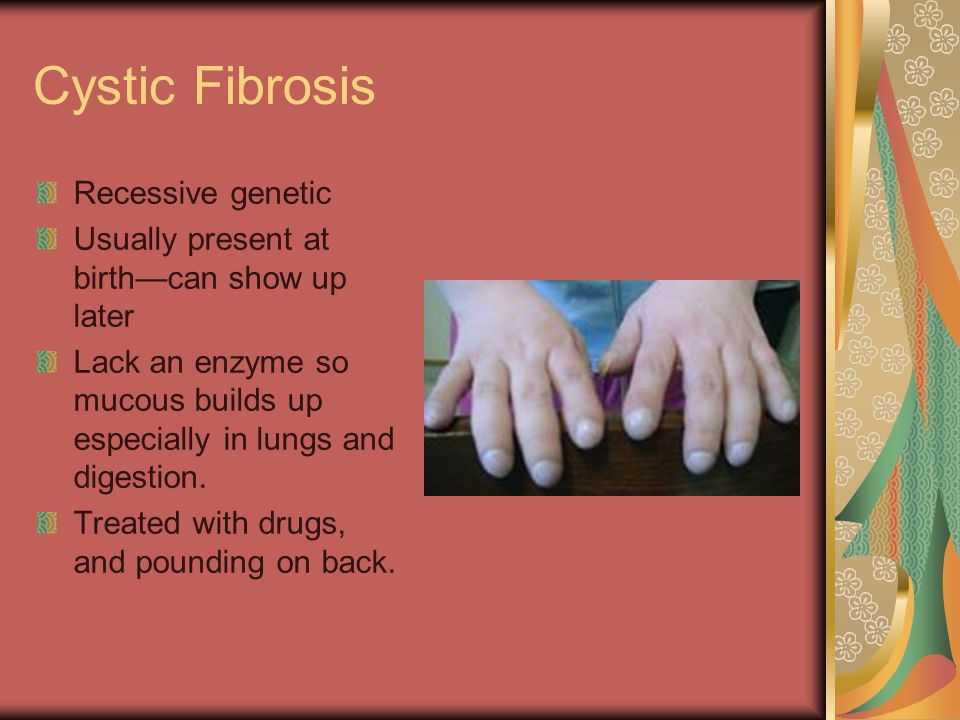 Cystic Fibrosis

Recessive genetic

Usually present at birth—can show up later

Lack an enzyme so mucous builds up especially in lungs and digestion.

Treated with drugs, and pounding on back.